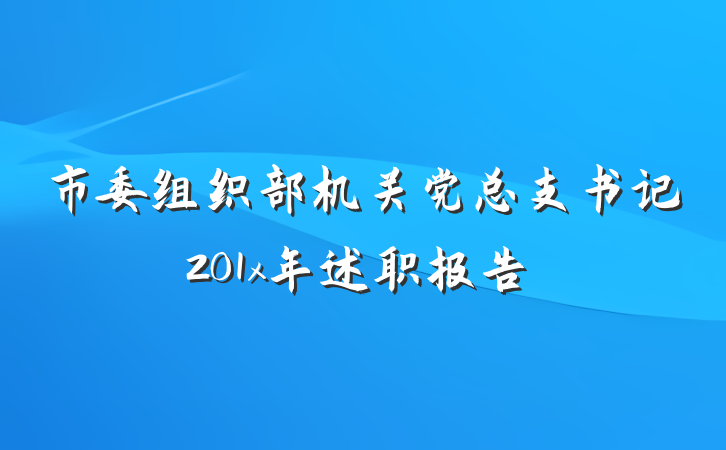 市委组织部机关党总支书记
201x年述职报告